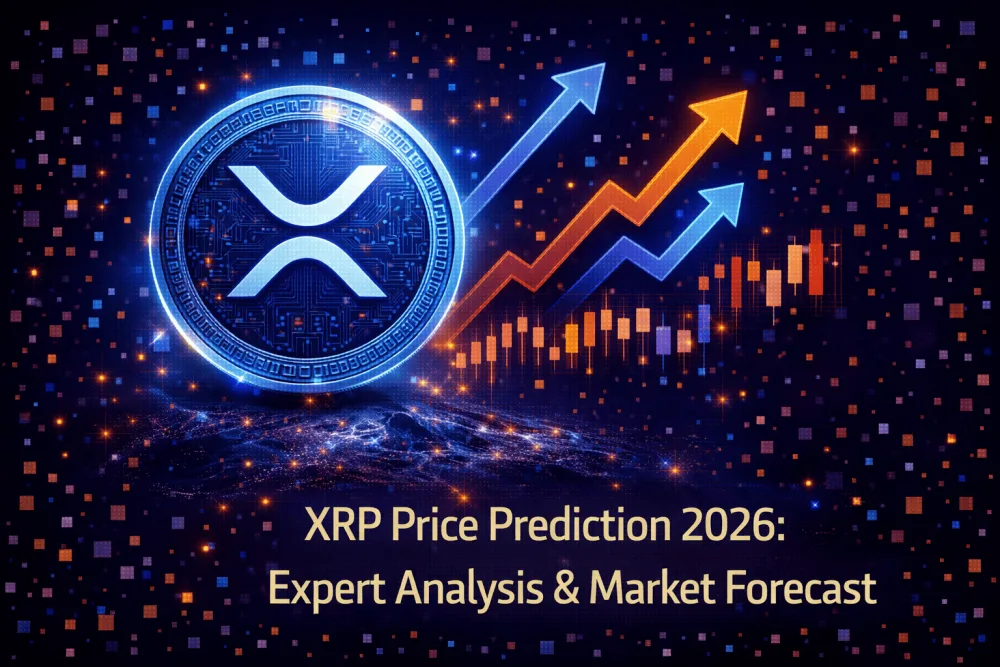 XRP Price Prediction 2026:
Expert Analysis & Market Forecast